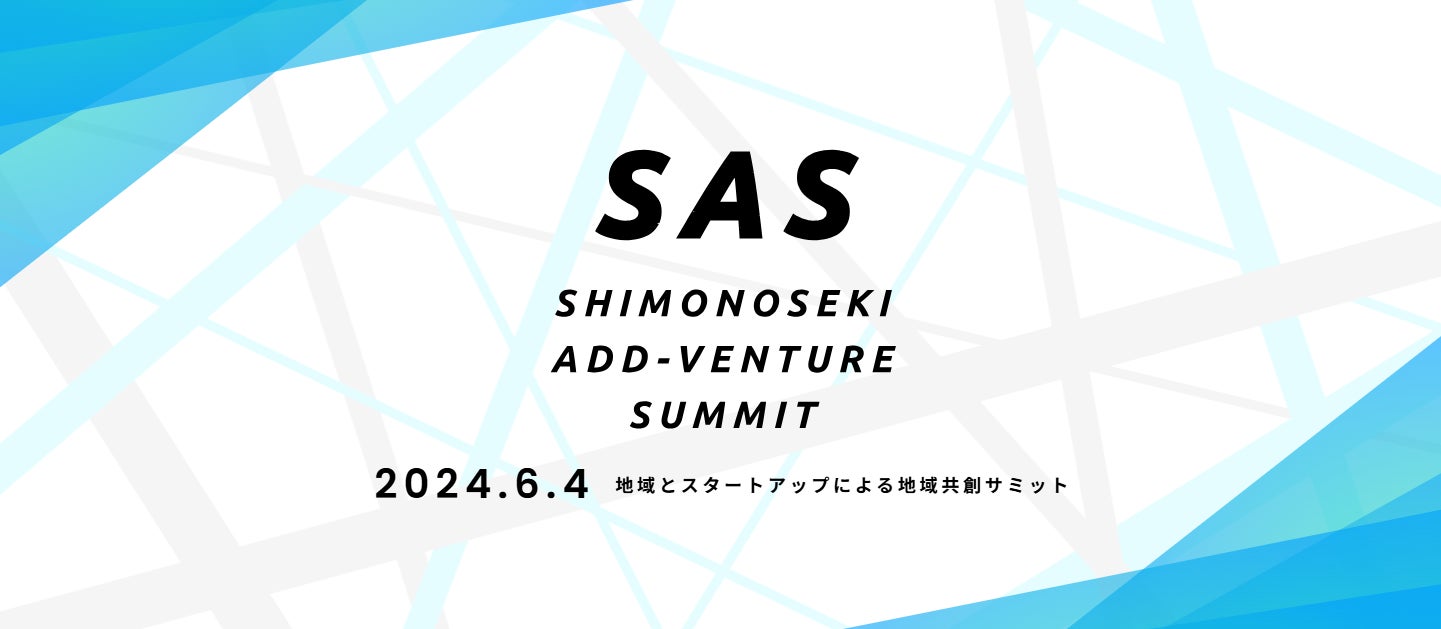 SAS

SHIMONOSEKI
ADD-VENTURE
SUMMIT

2024.6.4 地域とスタートアップによる地域共創サミット